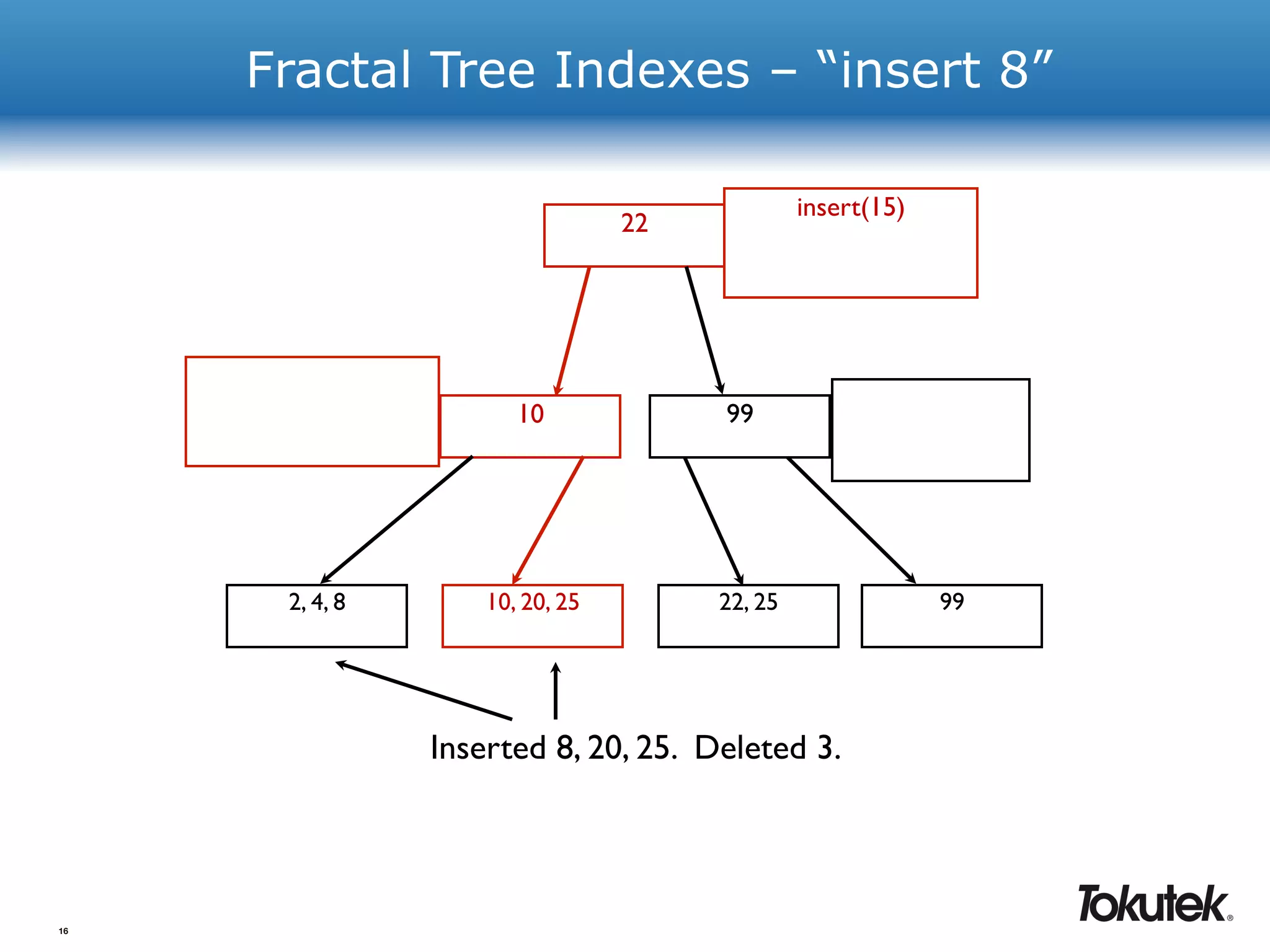 Fractal Tree Indexes – “insert 8”

22

insert(15)

10

99

2, 4, 8

10, 20, 25

22, 25

99

Inserted 8, 20, 25. Deleted 3.

Tokutek®

16